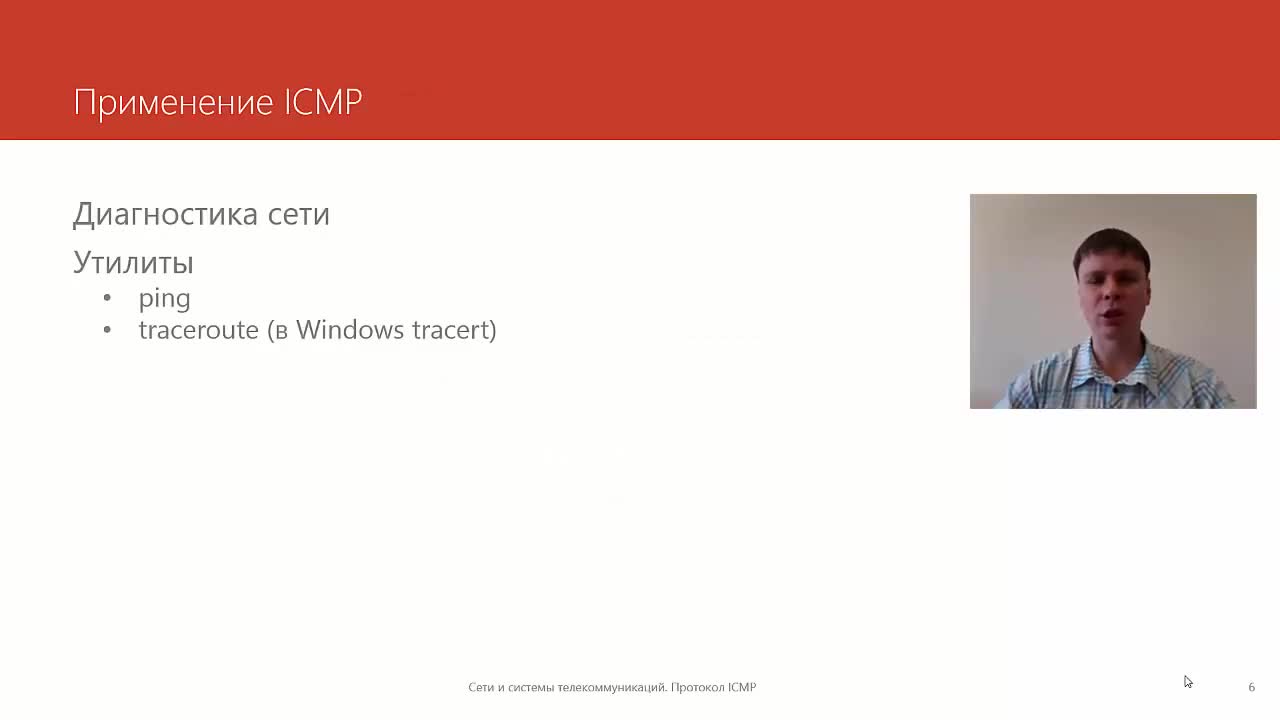 Применение ICMP

Диагностика сети

Утилиты
• ping
• traceroute (в Windows tracert)

Сети и системы телекоммуникаций. Протокол ICMP

6